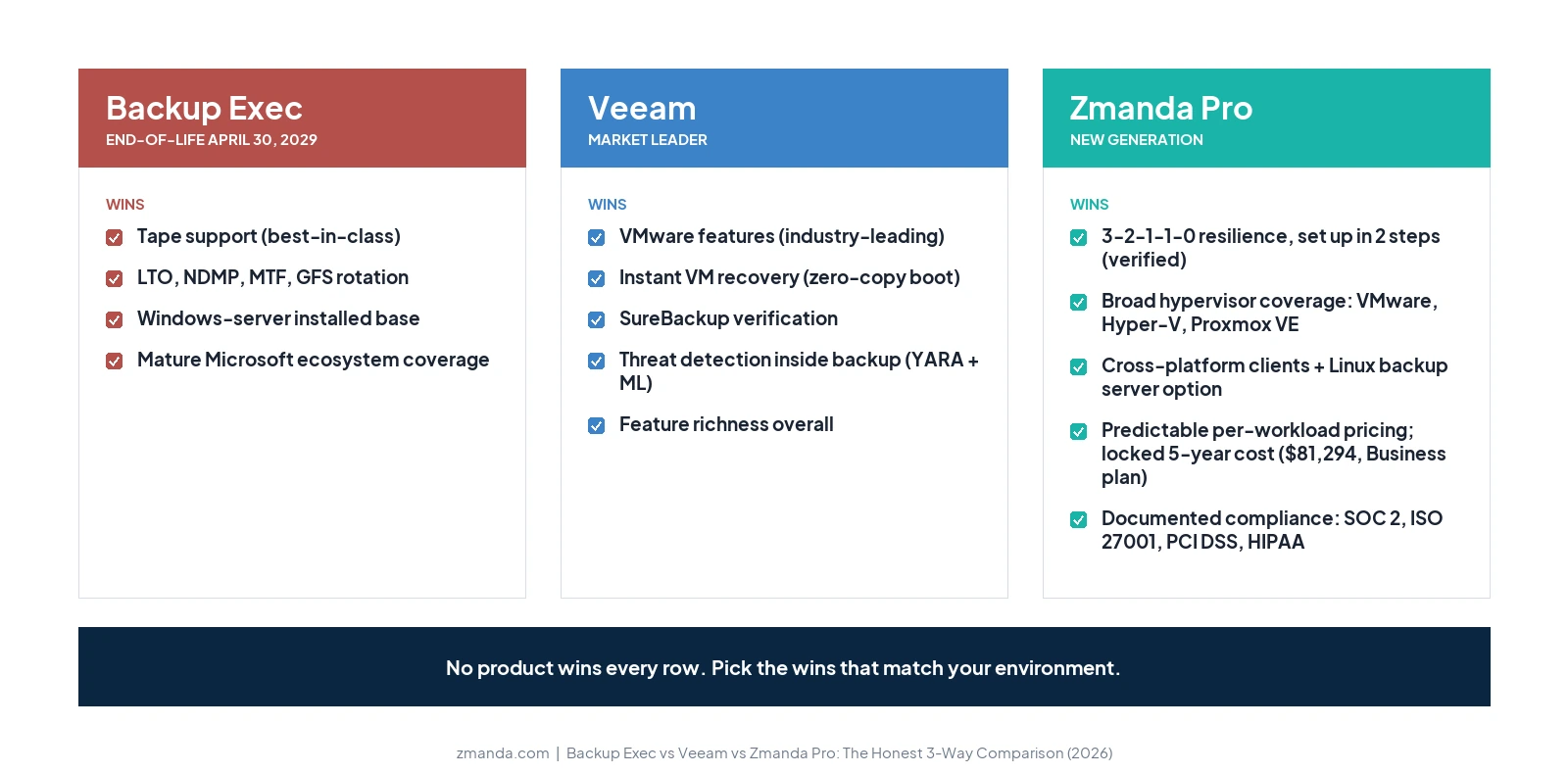 Backup Exec
END-OF-LIFE APRIL 30, 2029

WINS
Tape support (best-in-class)
LTO, NDMP, MTF, GFS rotation
Windows-server installed base
Mature Microsoft ecosystem coverage

Veeam
MARKET LEADER

WINS
VMware features (industry-leading)
Instant VM recovery (zero-copy boot)
SureBackup verification
Threat detection inside backup (YARA + ML)
Feature richness overall

Zmanda Pro
NEW GENERATION

WINS
3-2-1-1-0 resilience, set up in 2 steps (verified)
Broad hypervisor coverage: VMware, Hyper-V, Proxmox VE
Cross-platform clients + Linux backup server option
Predictable per-workload pricing; locked 5-year cost ($81,294, Business plan)
Documented compliance: SOC 2, ISO 27001, PCI DSS, HIPAA

No product wins every row. Pick the wins that match your environment.

zmanda.com | Backup Exec vs Veeam vs Zmanda Pro: The Honest 3-Way Comparison (2026)